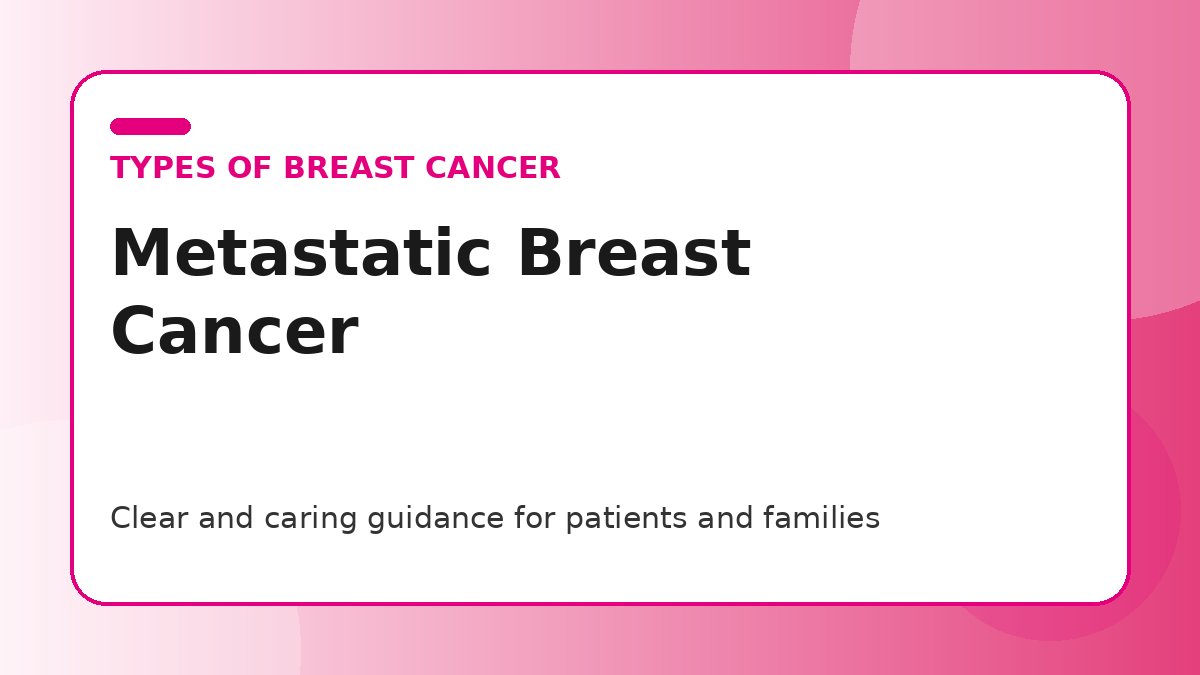 TYPES OF BREAST CANCER

Metastatic Breast Cancer

Clear and caring guidance for patients and families